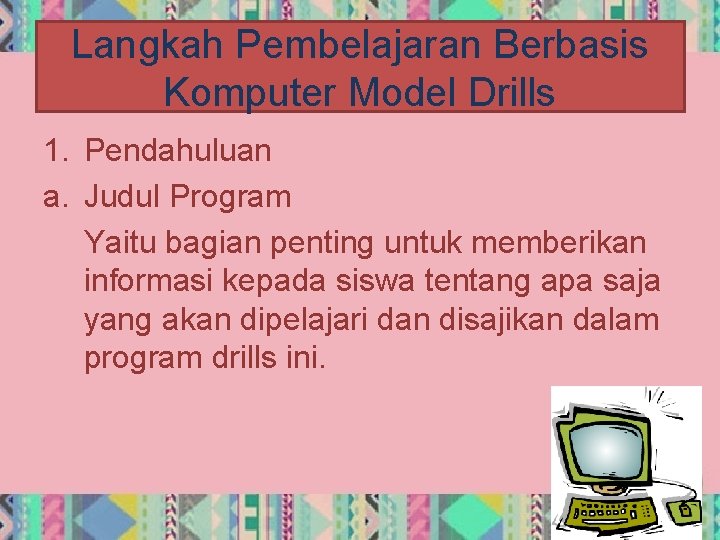 Langkah Pembelajaran Berbasis Komputer Model Drills

1. Pendahuluan
a. Judul Program

Yaitu bagian penting untuk memberikan informasi kepada siswa tentang apa saja yang akan dipelajari dan disajikan dalam program drills ini.